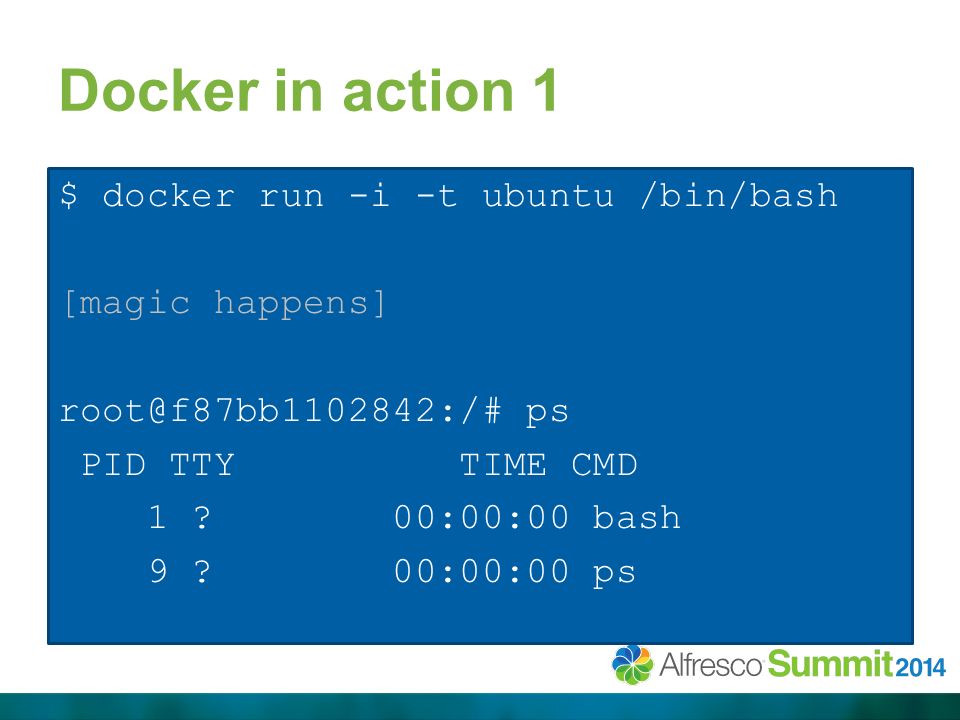 Docker in action 1

$ docker run -i -t ubuntu /bin/bash

[magic happens]

root@f87bb1102842:/# ps
 PID TTY          TIME CMD
    1 ?        00:00:00 bash
    9 ?        00:00:00 ps

Alfresco Summit 2014